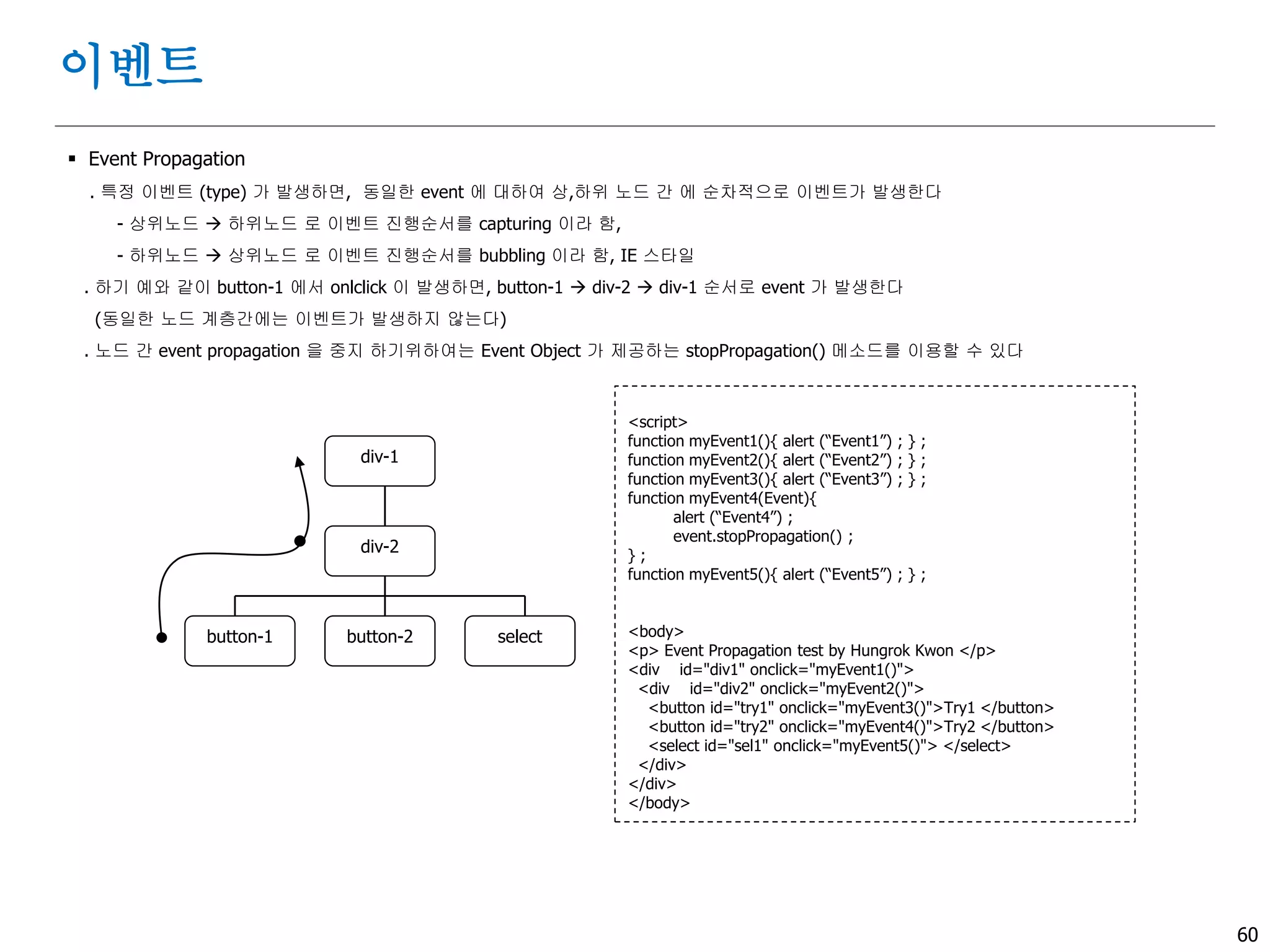 이벤트

▪ Event Propagation

. 특정 이벤트 (type) 가 발생하면, 동일한 event 에 대하여 상,하위 노드 간 에 순차적으로 이벤트가 발생한다

- 상위노드 → 하위노드 로 이벤트 진행순서를 capturing 이라 함,

- 하위노드 → 상위노드 로 이벤트 진행순서를 bubbling 이라 함, IE 스타일

. 하기 예와 같이 button-1 에서 onlclick 이 발생하면, button-1 → div-2 → div-1 순서로 event 가 발생한다 (동일한 노드 계층간에는 이벤트가 발생하지 않는다)

. 노드 간 event propagation 을 중지 하기위하여는 Event Object 가 제공하는 stopPropagation() 메소드를 이용할 수 있다

div-1

div-2

button-1

button-2

select

<script>
function myEvent1(){ alert (“Event1”) ; } ;
function myEvent2(){ alert (“Event2”) ; } ;
function myEvent3(){ alert (“Event3”) ; } ;
function myEvent4(Event){
alert (“Event4”) ;
event.stopPropagation() ;
} ;
function myEvent5(){ alert (“Event5”) ; } ;

<body>
<p> Event Propagation test by Hungrok Kwon </p>
<div id="div1" onclick="myEvent1()">
<div id="div2" onclick="myEvent2()">
<button id="try1" onclick="myEvent3()">Try1 </button>
<button id="try2" onclick="myEvent4()">Try2 </button>
<select id="sel1" onclick="myEvent5()"> </select>
</div>
</div>
</body>

60